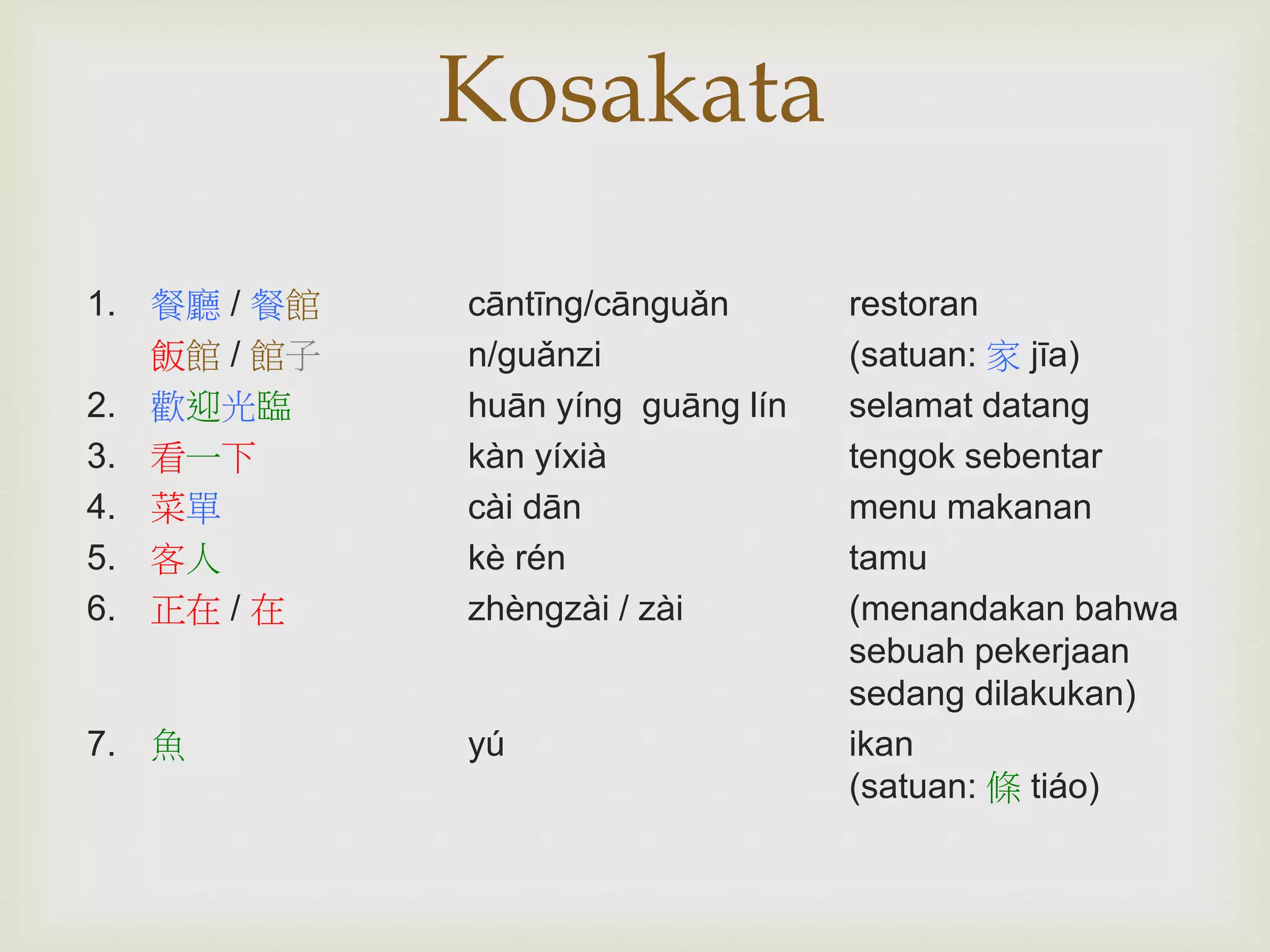 Kosakata

| | | | |
|---|---|---|---|
| 1. | 餐廳 / 餐館 | cāntīng/cānguǎn | restoran |
| | 飯館 / 館子 | n/guǎnzi | (satuan: 家 jīa) |
| 2. | 歡迎光臨 | huān yíng  guāng lín | selamat datang |
| 3. | 看一下 | kàn yíxià | tengok sebentar |
| 4. | 菜單 | cài dān | menu makanan |
| 5. | 客人 | kè rén | tamu |
| 6. | 正在 / 在 | zhèngzài / zài | (menandakan bahwa sebuah pekerjaan sedang dilakukan) |
| 7. | 魚 | yú | ikan (satuan: 條 tiáo) |